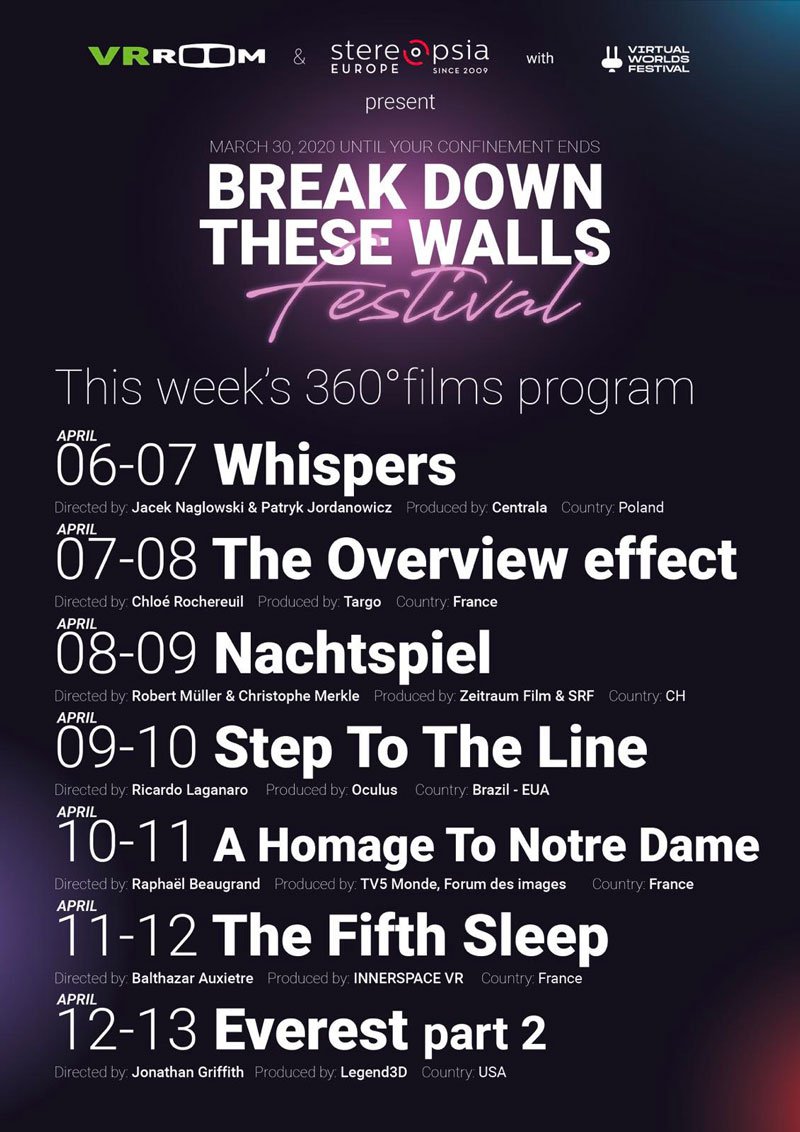 VRROOM & stereopsia EUROPE SINCE 2009 with VIRTUAL WORLDS FESTIVAL

present

MARCH 30, 2020 UNTIL YOUR CONFINEMENT ENDS

BREAK DOWN THESE WALLS Festival

This week's 360°films program

APRIL
06-07 Whispers
Directed by: Jacek Naglowski & Patryk Jordanowicz Produced by: Centrala Country: Poland

APRIL
07-08 The Overview effect
Directed by: Chloé Rochereuil Produced by: Targo Country: France

APRIL
08-09 Nachtspiel
Directed by: Robert Müller & Christophe Merkle Produced by: Zeitraum Film & SRF Country: CH

APRIL
09-10 Step To The Line
Directed by: Ricardo Laganaro Produced by: Oculus Country: Brazil - EUA

APRIL
10-11 A Homage To Notre Dame
Directed by: Raphaël Beaugrand Produced by: TV5 Monde, Forum des images Country: France

APRIL
11-12 The Fifth Sleep
Directed by: Balthazar Auxietre Produced by: INNERSPACE VR Country: France

APRIL
12-13 Everest part 2
Directed by: Jonathan Griffith Produced by: Legend3D Country: USA